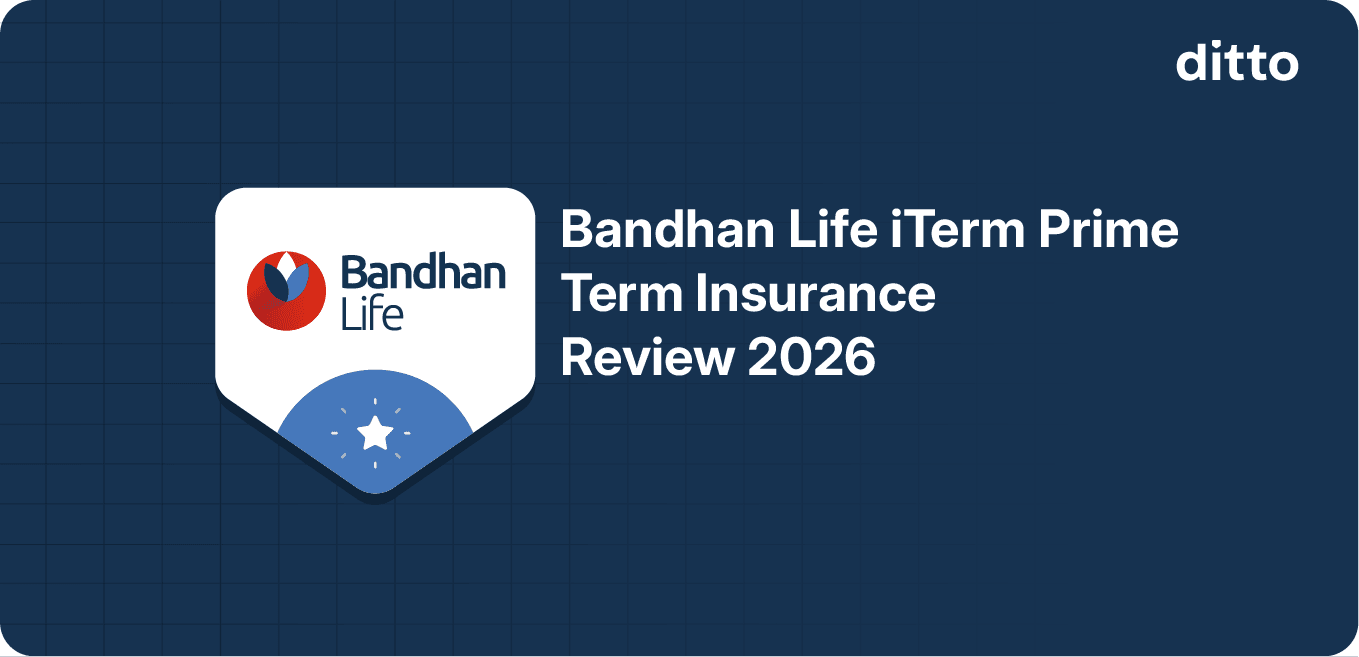 ditto

Bandhan Life

Bandhan Life iTerm Prime Term Insurance Review 2026